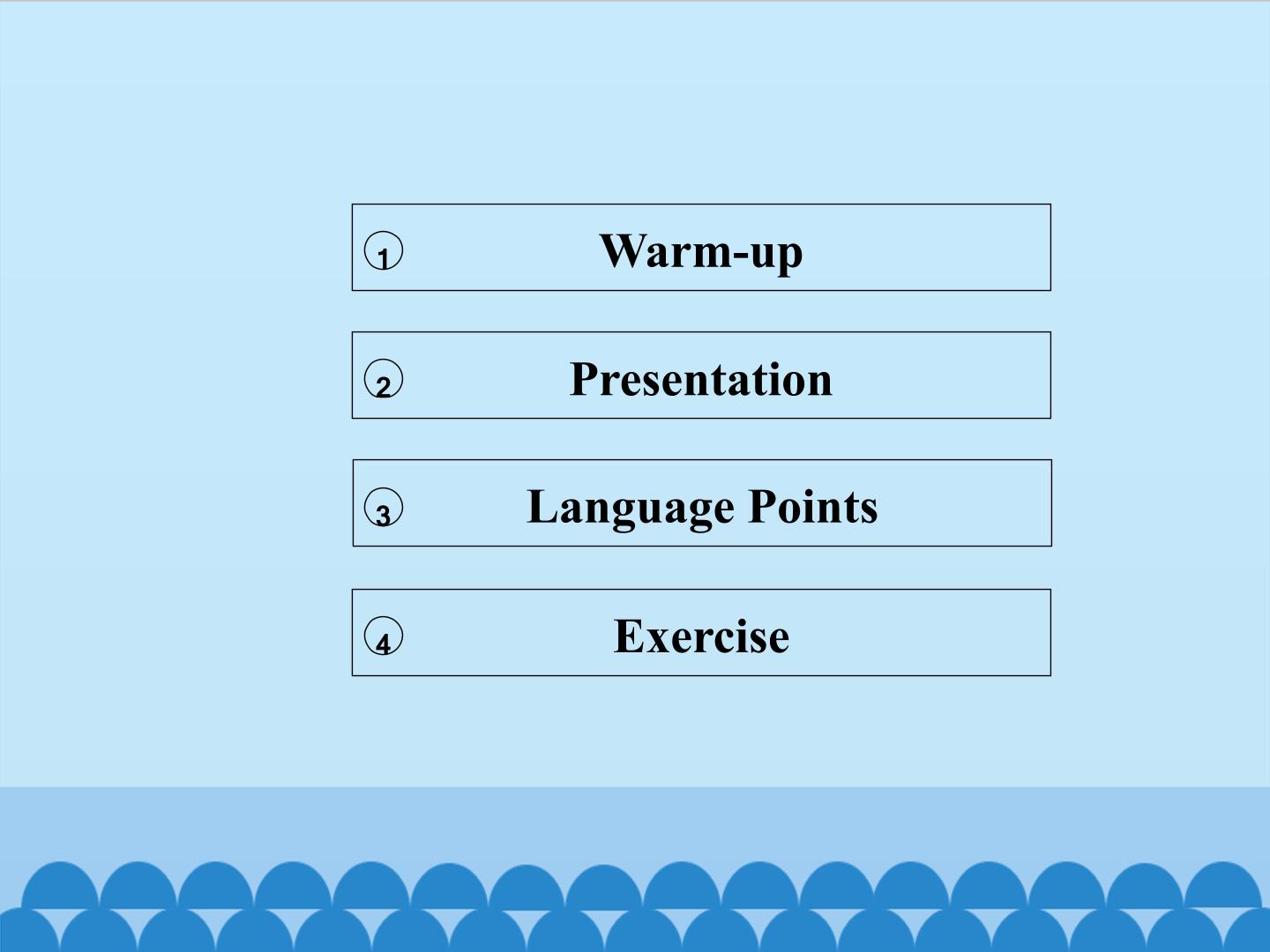 ① Warm-up

② Presentation

③ Language Points

④ Exercise